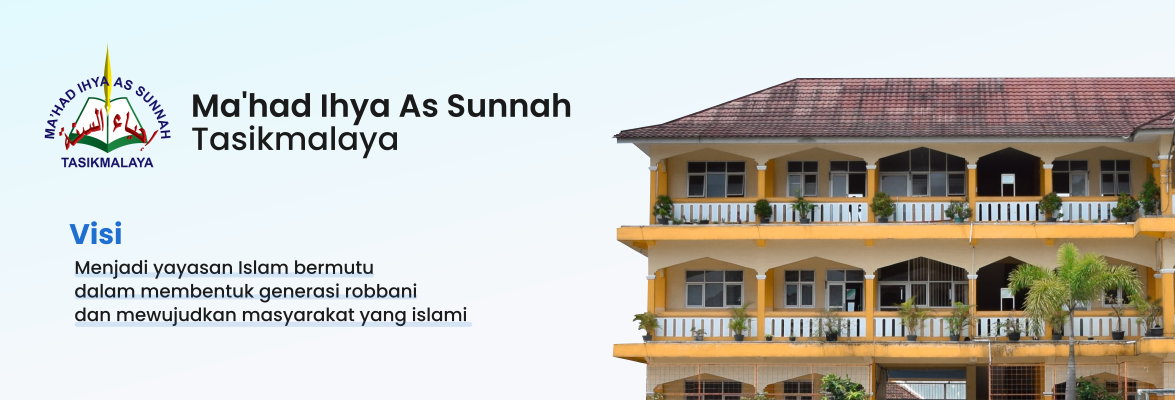 MA'HAD IHYA AS SUNNAH
إحياء السنة
TASIKMALAYA

Ma'had Ihya As Sunnah Tasikmalaya

Visi

Menjadi yayasan Islam bermutu dalam membentuk generasi robbani dan mewujudkan masyarakat yang islami